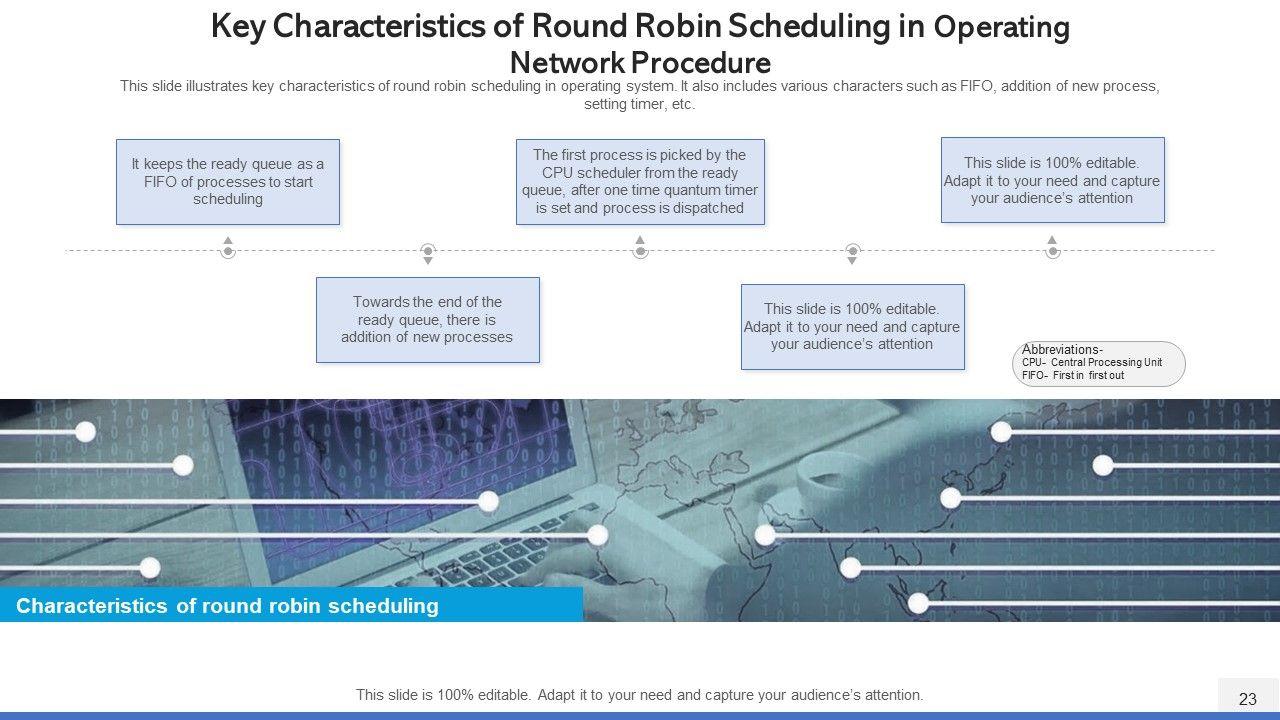 Key Characteristics of Round Robin Scheduling in Operating Network Procedure

This slide illustrates key characteristics of round robin scheduling in operating system. It also includes various characters such as FIFO, addition of new process, setting timer, etc.

It keeps the ready queue as a FIFO of processes to start scheduling

Towards the end of the ready queue, there is addition of new processes

The first process is picked by the CPU scheduler from the ready queue, after one time quantum timer is set and process is dispatched

This slide is 100% editable. Adapt it to your need and capture your audience's attention

This slide is 100% editable. Adapt it to your need and capture your audience's attention

Abbreviations-
CPU- Central Processing Unit
FIFO- First in first out

Characteristics of round robin scheduling

This slide is 100% editable. Adapt it to your need and capture your audience's attention.

23